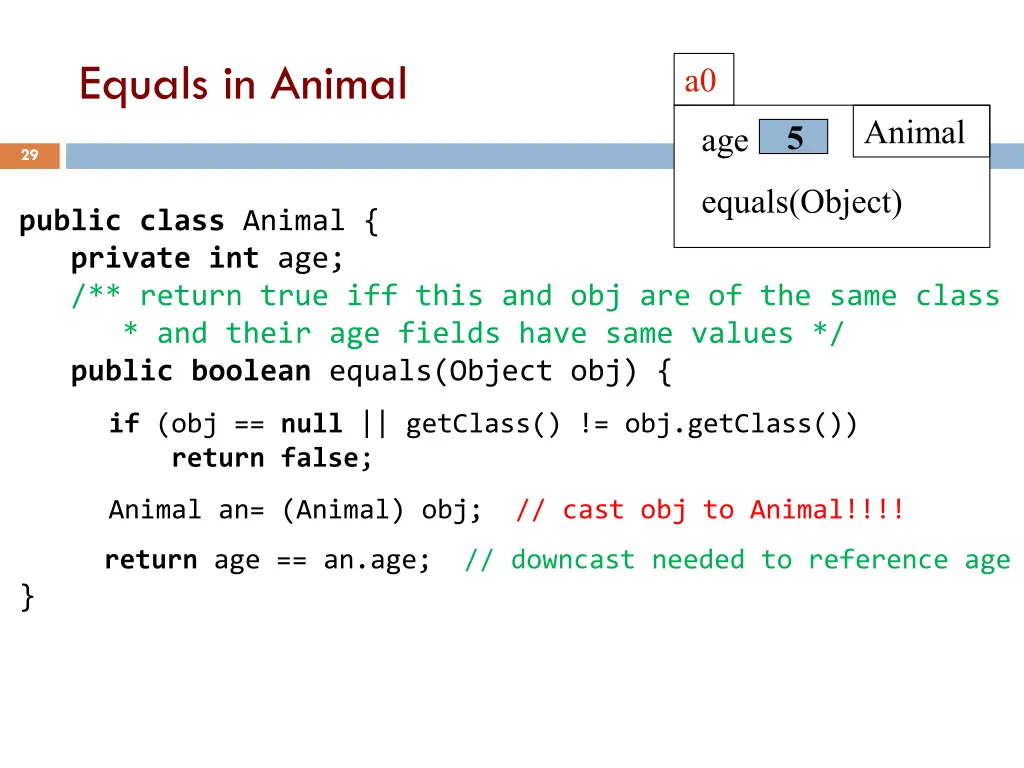 Equals in Animal

29

a0

age 5

Animal

equals(Object)

public class Animal {
private int age;
/** return true iff this and obj are of the same class
* and their age fields have same values */
public boolean equals(Object obj) {
if (obj == null || getClass() != obj.getClass())
return false;
Animal an= (Animal) obj; // cast obj to Animal!!!!
return age == an.age; // downcast needed to reference age
}